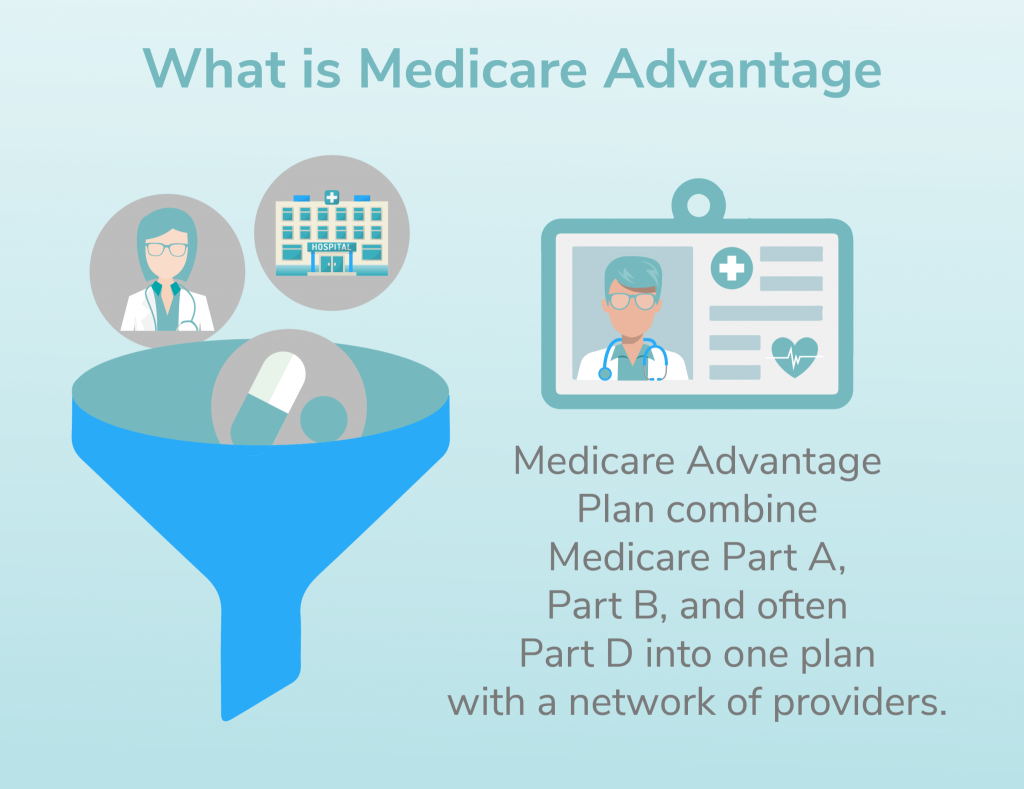 What is Medicare Advantage

HOSPITAL

Medicare Advantage Plan combine Medicare Part A, Part B, and often Part D into one plan with a network of providers.